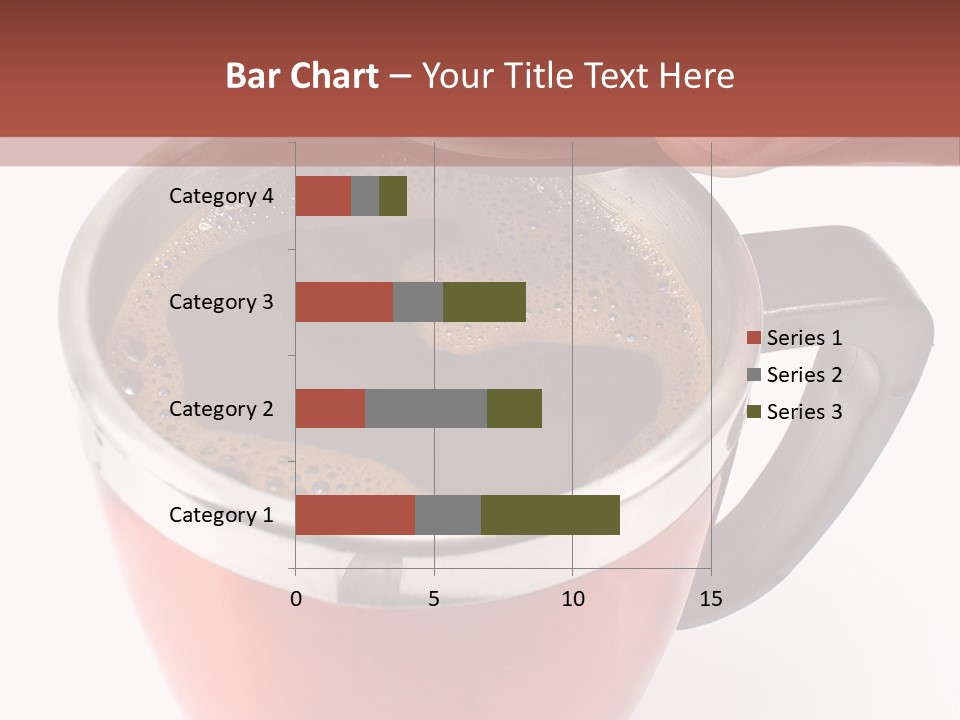 Bar Chart – Your Title Text Here

Category 4
Category 3
Category 2
Category 1

0
5
10
15

Series 1
Series 2
Series 3